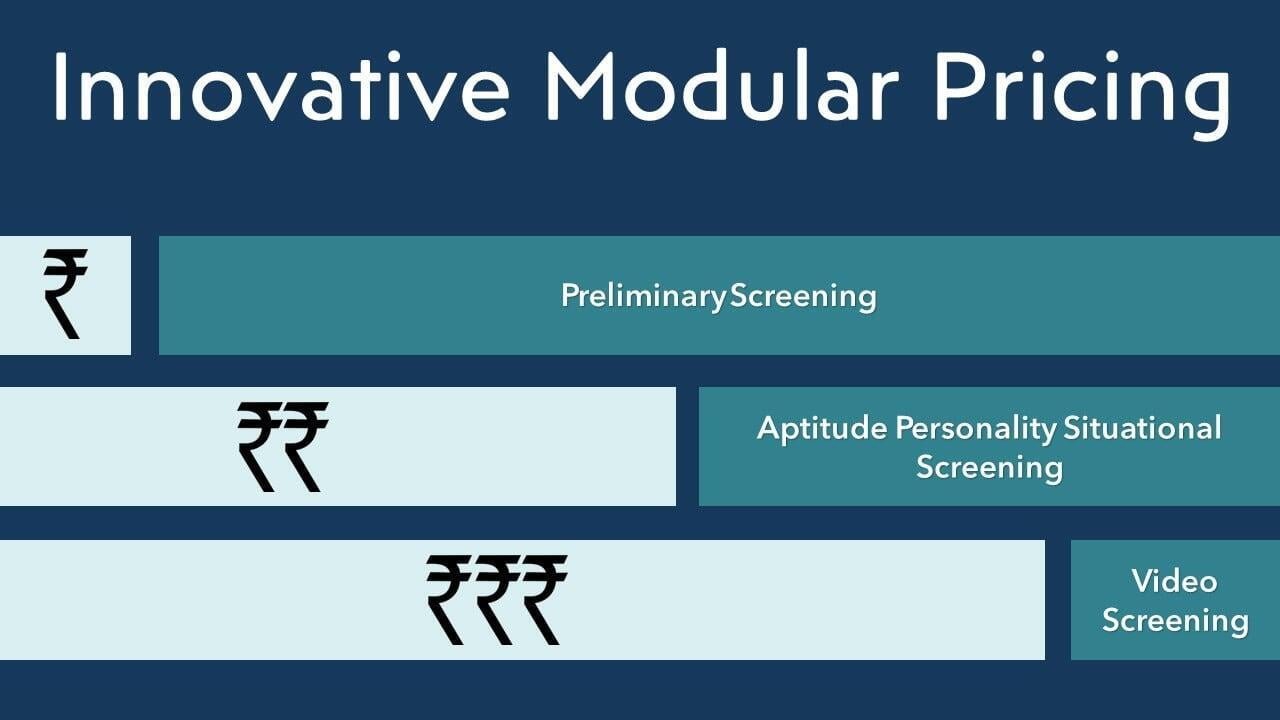 Innovative Modular Pricing

₹

Preliminary Screening

₹₹

Aptitude Personality Situational Screening

₹₹₹

Video Screening